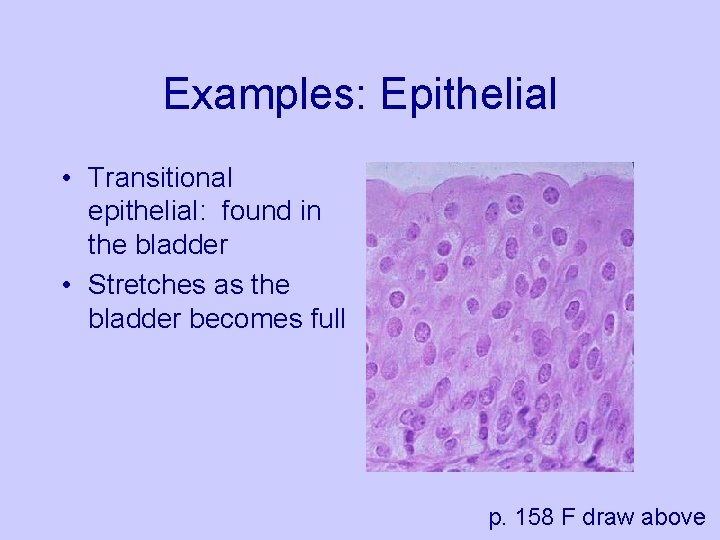 Examples: Epithelial

• Transitional epithelial: found in the bladder
• Stretches as the bladder becomes full

p. 158 F draw above